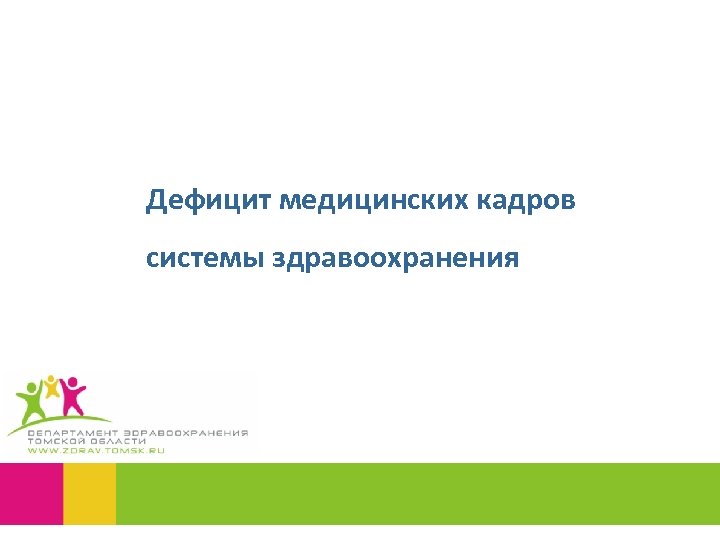 Дефицит медицинских кадров

системы здравоохранения

ДЕПАРТАМЕНТ ЗДРАВООХРАНЕНИЯ
ТОМСКОЙ ОБЛАСТИ
WWW.ZDRAV.TOMSK.RU